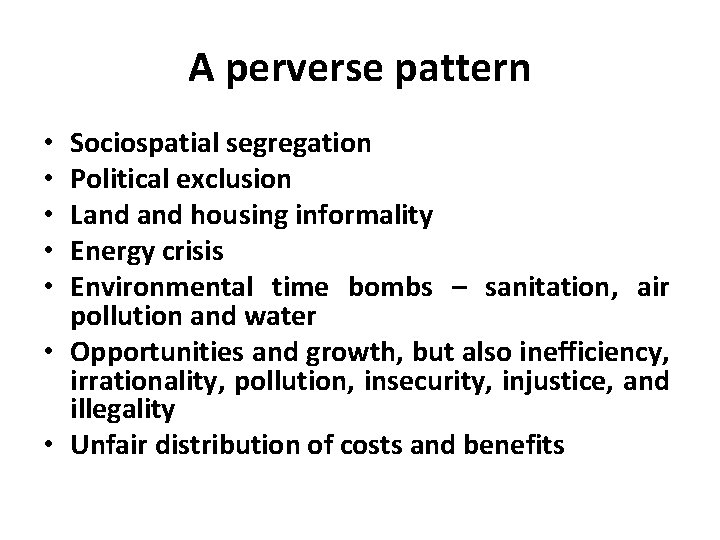 A perverse pattern

• Sociospatial segregation
• Political exclusion
• Land and housing informality
• Energy crisis
• Environmental time bombs – sanitation, air pollution and water
• Opportunities and growth, but also inefficiency, irrationality, pollution, insecurity, injustice, and illegality
• Unfair distribution of costs and benefits